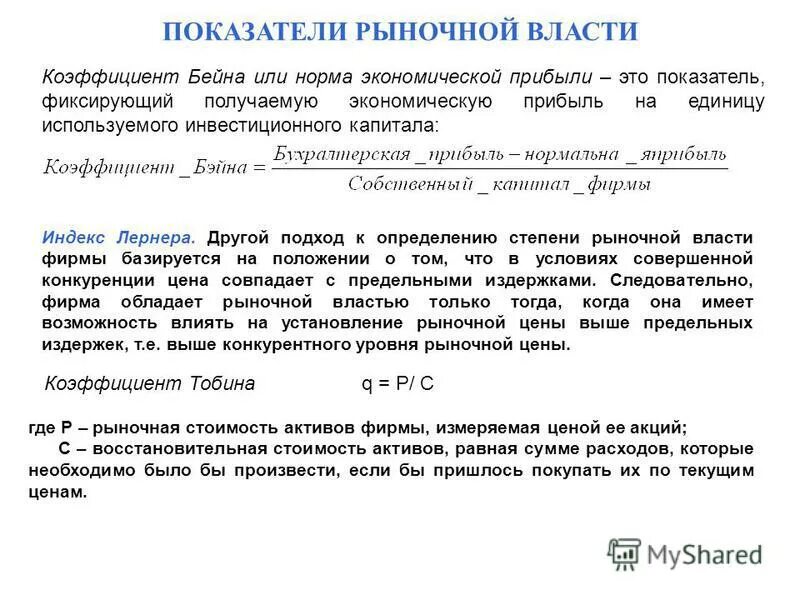 ПОКАЗАТЕЛИ РЫНОЧНОЙ ВЛАСТИ

Коэффициент Бейна или норма экономической прибыли – это показатель, фиксирующий получаемую экономическую прибыль на единицу используемого инвестиционного капитала:

$Коэффициент\_Бэйна = \frac{Бухгалтерская\_прибыль - нормальна\_яприбыль}{Собственный\_капитал\_фирмы}$

Индекс Лернера. Другой подход к определению степени рыночной власти фирмы базируется на положении о том, что в условиях совершенной конкуренции цена совпадает с предельными издержками. Следовательно, фирма обладает рыночной властью только тогда, когда она имеет возможность влиять на установление рыночной цены выше предельных издержек, т.е. выше конкурентного уровня рыночной цены.

Коэффициент Тобина q = P/ C

где P – рыночная стоимость активов фирмы, измеряемая ценой ее акций;
C – восстановительная стоимость активов, равная сумме расходов, которые необходимо было бы произвести, если бы пришлось покупать их по текущим ценам.

MyShared